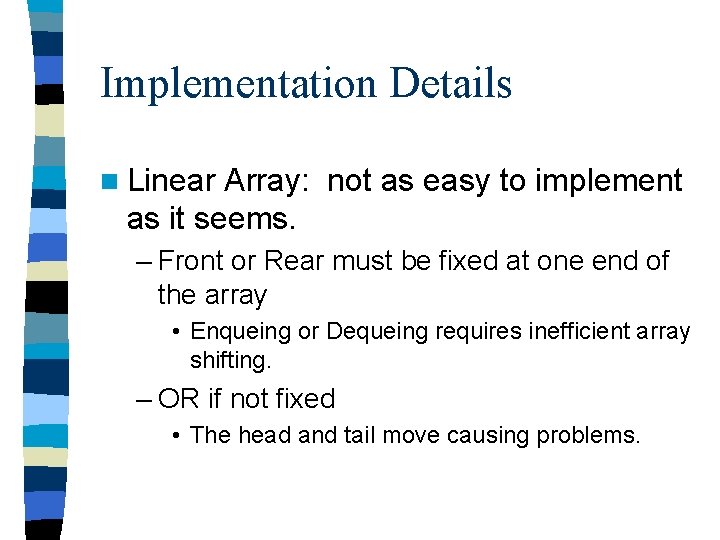 Implementation Details

Linear Array: not as easy to implement as it seems.

– Front or Rear must be fixed at one end of the array

• Enqueing or Dequeing requires inefficient array shifting.

– OR if not fixed

• The head and tail move causing problems.